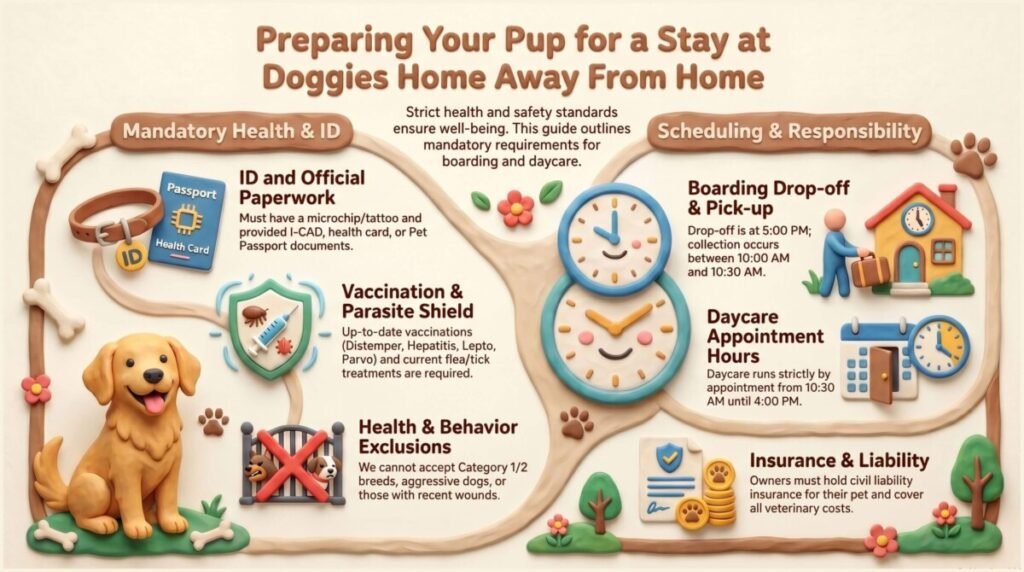 Preparing Your Pup for a Stay at Doggies Home Away From Home

Strict health and safety standards ensure well-being. This guide outlines mandatory requirements for boarding and daycare.

Mandatory Health & ID

Passport
Health Card
ID

ID and Official Paperwork
Must have a microchip/tattoo and provided I-CAD, health card, or Pet Passport documents.

Vaccination & Parasite Shield
Up-to-date vaccinations (Distemper, Hepatitis, Lepto, Parvo) and current flea/tick treatments are required.

Health & Behavior Exclusions
We cannot accept Category 1/2 breeds, aggressive dogs, or those with recent wounds.

Scheduling & Responsibility

Boarding Drop-off & Pick-up
Drop-off is at 5:00 PM; collection occurs between 10:00 AM and 10:30 AM.

Daycare Appointment Hours
Daycare runs strictly by appointment from 10:30 AM until 4:00 PM.

Insurance & Liability
Owners must hold civil liability insurance for their pet and cover all veterinary costs.